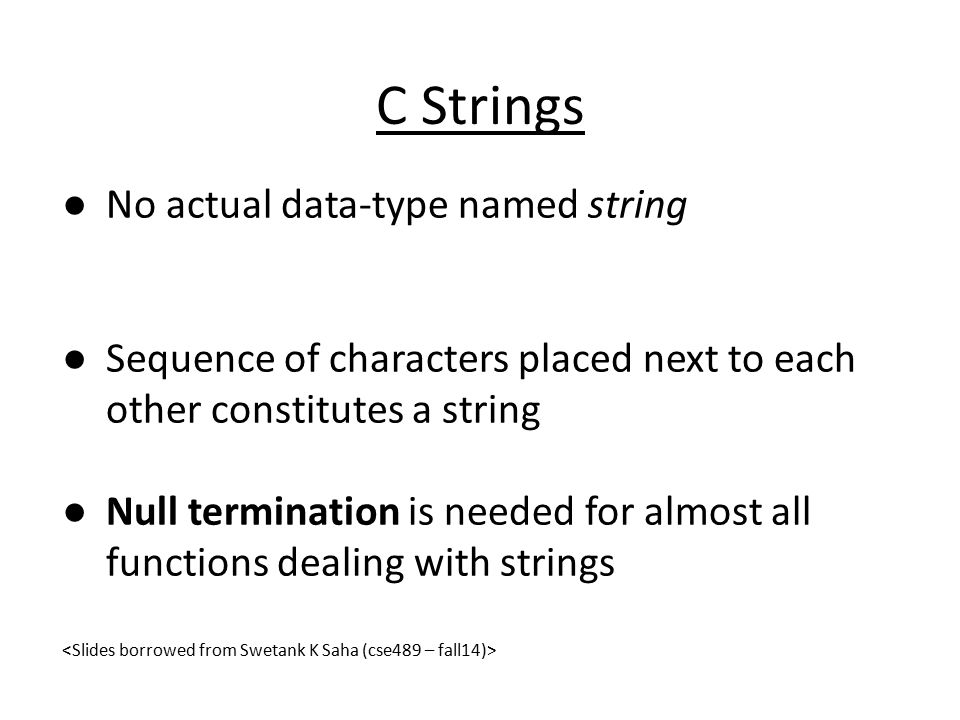 C Strings

● No actual data-type named string

● Sequence of characters placed next to each other constitutes a string

● Null termination is needed for almost all functions dealing with strings

<Slides borrowed from Swetank K Saha (cse489 – fall14)>